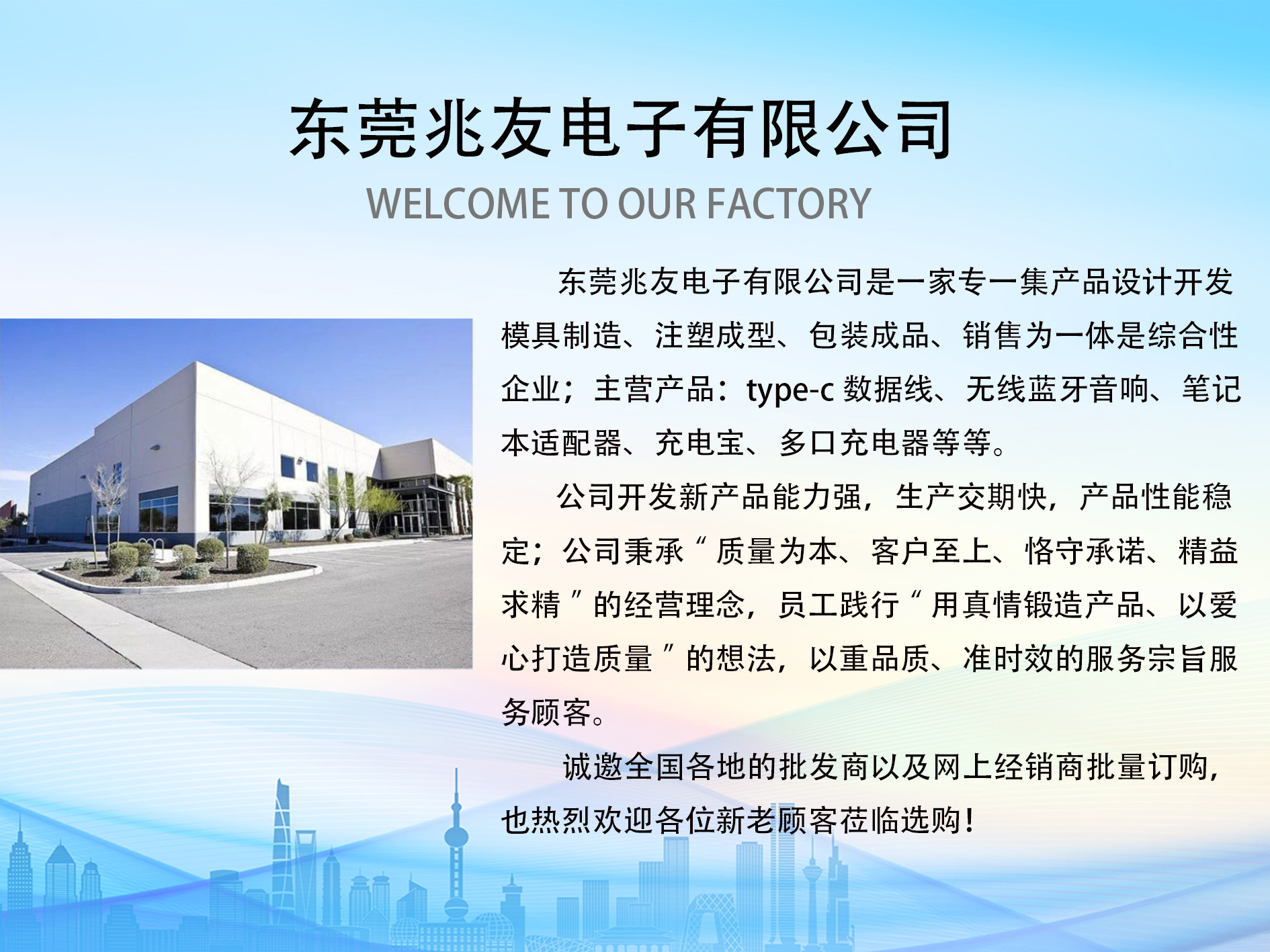 东莞兆友电子有限公司

WELCOME TO OUR FACTORY

东莞兆友电子有限公司是一家专一集产品设计开发模具制造、注塑成型、包装成品、销售为一体是综合性企业；主营产品：type-c 数据线、无线蓝牙音响、笔记本适配器、充电宝、多口充电器等等。

公司开发新产品能力强，生产交期快，产品性能稳定；公司秉承“质量为本、客户至上、恪守承诺、精益求精”的经营理念，员工践行“用真情锻造产品、以爱心打造质量”的想法，以重品质、准时效的服务宗旨服务顾客。

诚邀全国各地的批发商以及网上经销商批量订购，也热烈欢迎各位新老顾客莅临选购！